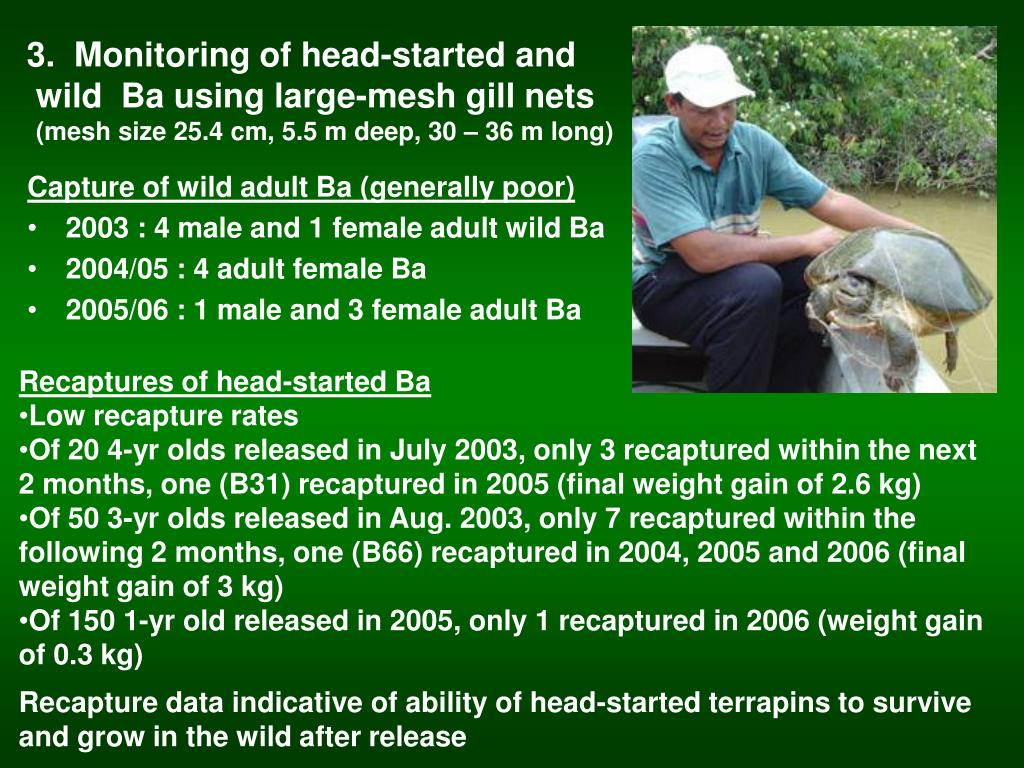 3. Monitoring of head-started and wild Ba using large-mesh gill nets
(mesh size 25.4 cm, 5.5 m deep, 30 – 36 m long)

Capture of wild adult Ba (generally poor)
• 2003 : 4 male and 1 female adult wild Ba
• 2004/05 : 4 adult female Ba
• 2005/06 : 1 male and 3 female adult Ba

Recaptures of head-started Ba
•Low recapture rates
•Of 20 4-yr olds released in July 2003, only 3 recaptured within the next 2 months, one (B31) recaptured in 2005 (final weight gain of 2.6 kg)
•Of 50 3-yr olds released in Aug. 2003, only 7 recaptured within the following 2 months, one (B66) recaptured in 2004, 2005 and 2006 (final weight gain of 3 kg)
•Of 150 1-yr old released in 2005, only 1 recaptured in 2006 (weight gain of 0.3 kg)

Recapture data indicative of ability of head-started terrapins to survive and grow in the wild after release